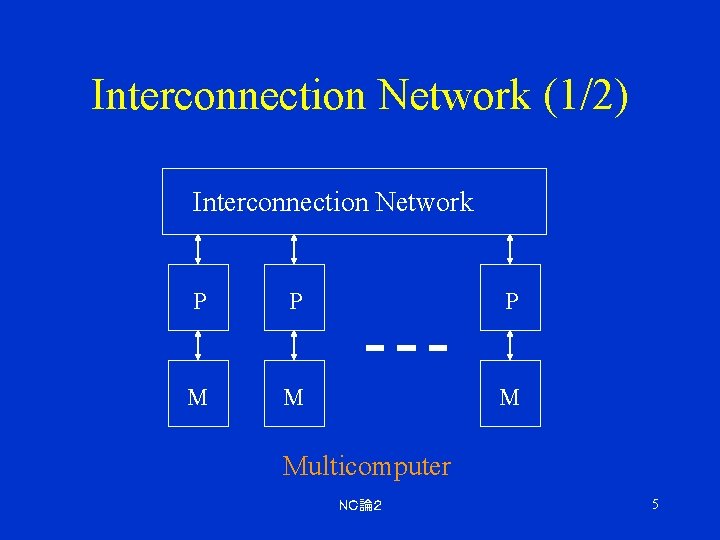 Interconnection Network (1/2)

Interconnection Network

P P P

M M M

Multicomputer

NC論2

5